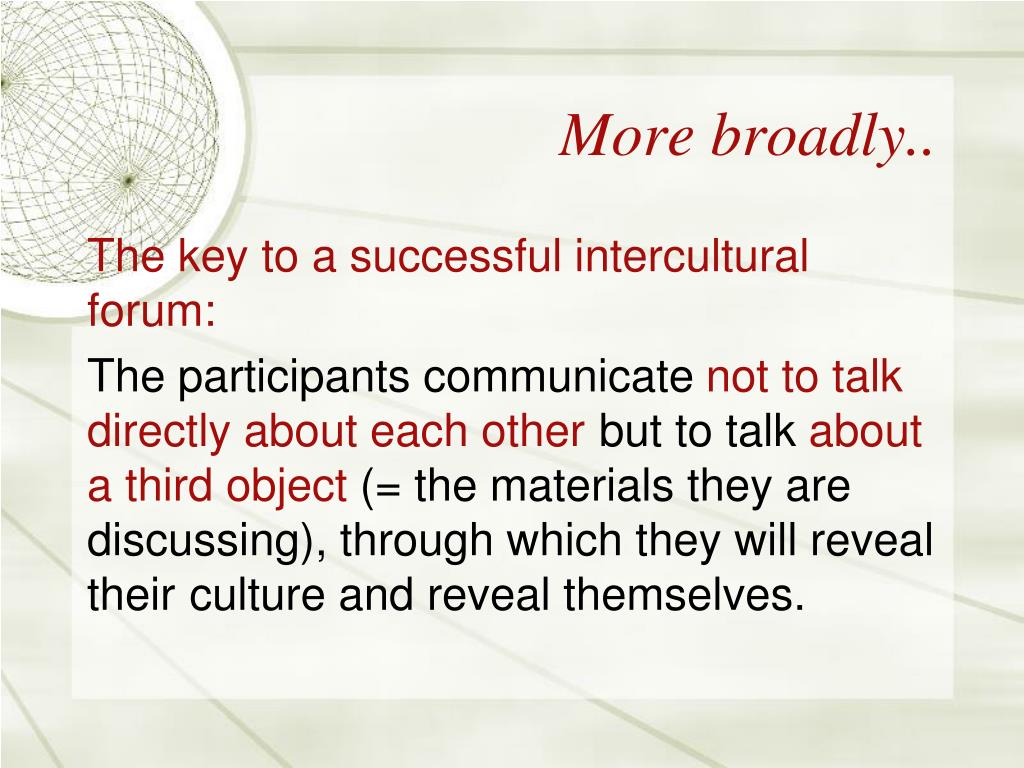 More broadly..

The key to a successful intercultural forum:

The participants communicate not to talk directly about each other but to talk about a third object (= the materials they are discussing), through which they will reveal their culture and reveal themselves.